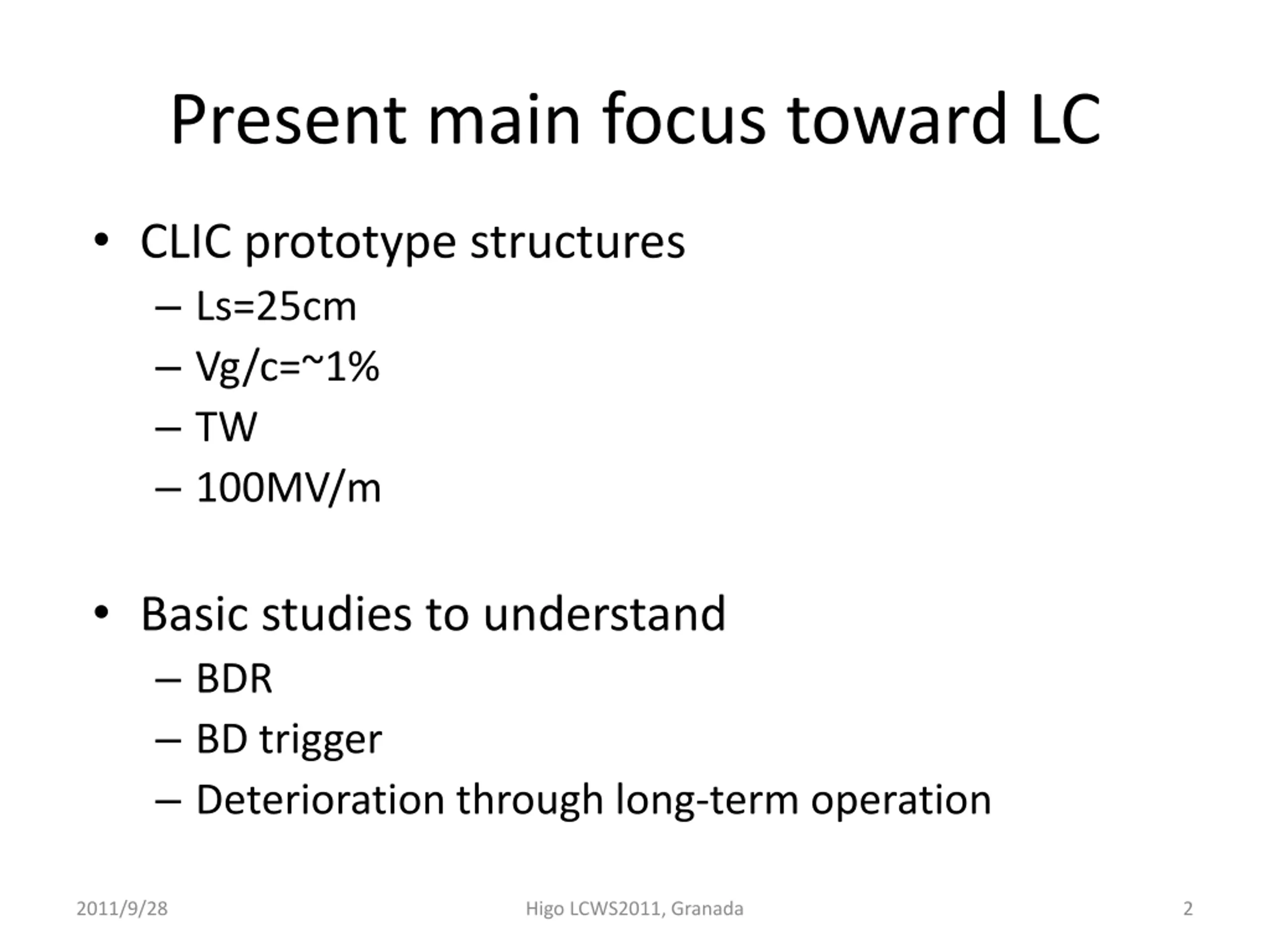 Present main focus toward LC

• CLIC prototype structures
– Ls=25cm
– Vg/c=~1%
– TW
– 100MV/m

• Basic studies to understand
– BDR
– BD trigger
– Deterioration through long-term operation

2011/9/28 Higo LCWS2011, Granada 2